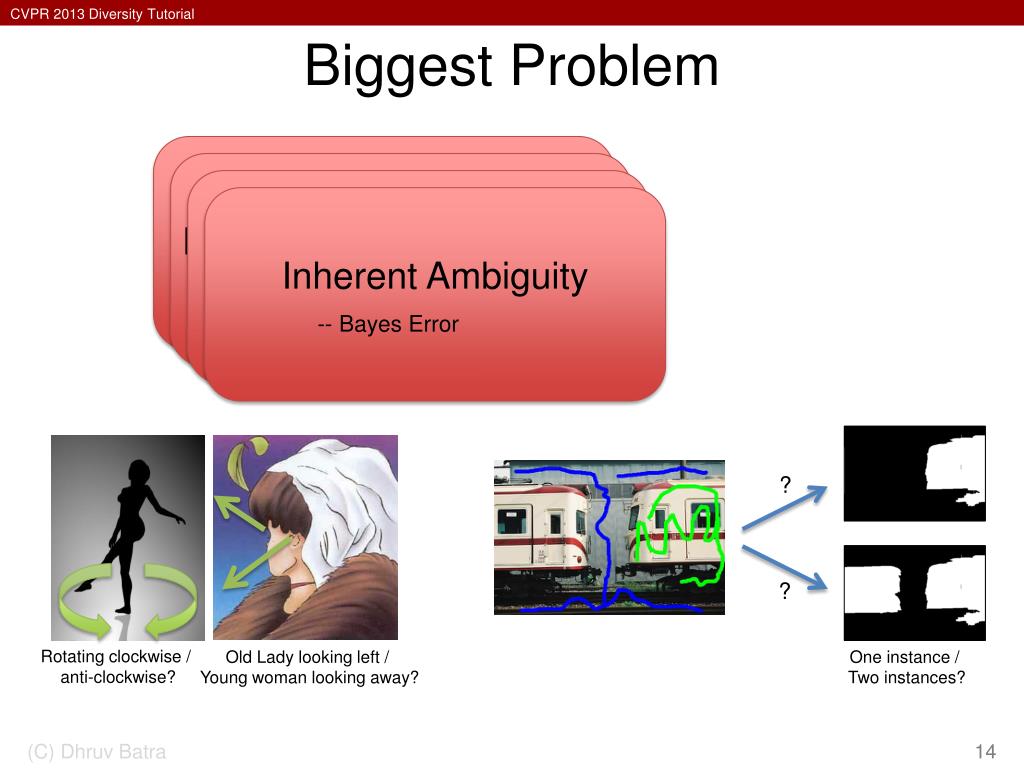 CVPR 2013 Diversity Tutorial

Biggest Problem

Inherent Ambiguity

-- Bayes Error

?

?

Rotating clockwise / anti-clockwise?

Old Lady looking left / Young woman looking away?

One instance / Two instances?

(C) Dhruv Batra

14